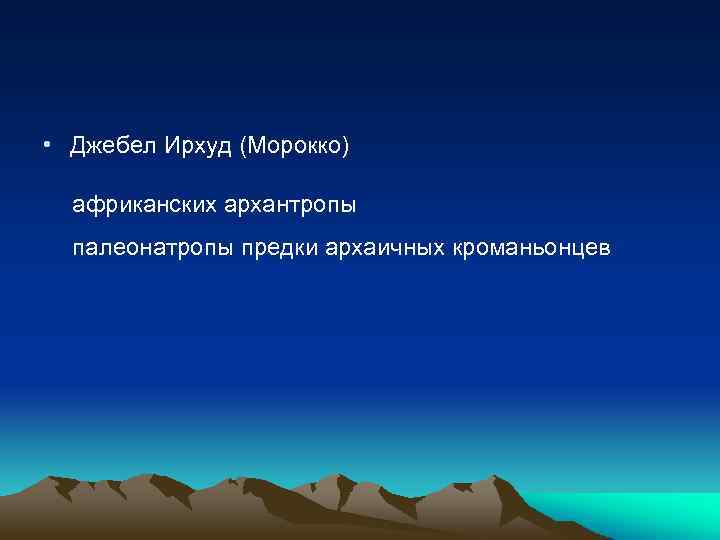 • Джебел Ирхуд (Морокко)

африканских архантропы

палеонатропы предки архаичных кроманьонцев